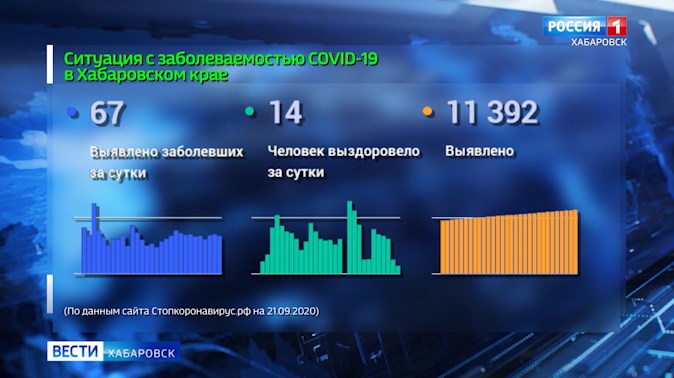 РОССИЯ 1
ХАБАРОВСК

Ситуация с заболеваемостью COVID-19 в Хабаровском крае

67
Выявлено заболевших за сутки

14
Человек выздоровело за сутки

11 392
Выявлено

(По данным сайта Стопкоронавирус.рф на 21.09.2020)

ВЕСТИ ХАБАРОВСК